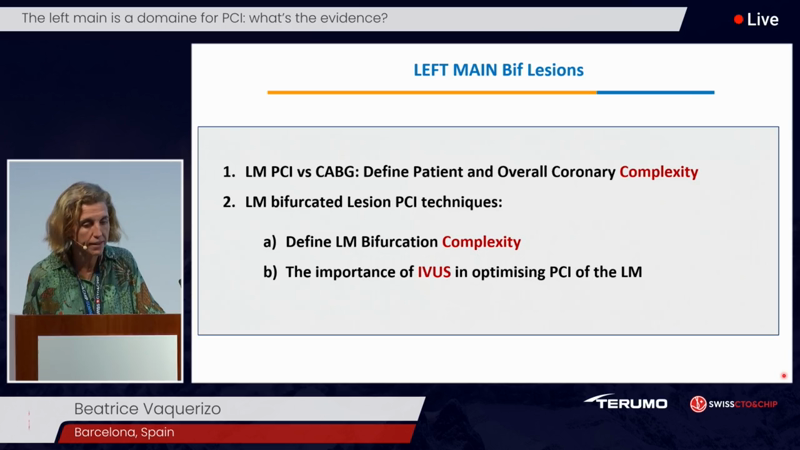 The left main is a domaine for PCI: what's the evidence?

Live

LEFT MAIN Bif Lesions

1. LM PCI vs CABG: Define Patient and Overall Coronary Complexity

2. LM bifurcated Lesion PCI techniques:

a) Define LM Bifurcation Complexity

b) The importance of IVUS in optimising PCI of the LM

Beatrice Vaquerizo

Barcelona, Spain

TERUMO

SWISSCTO&CHIP